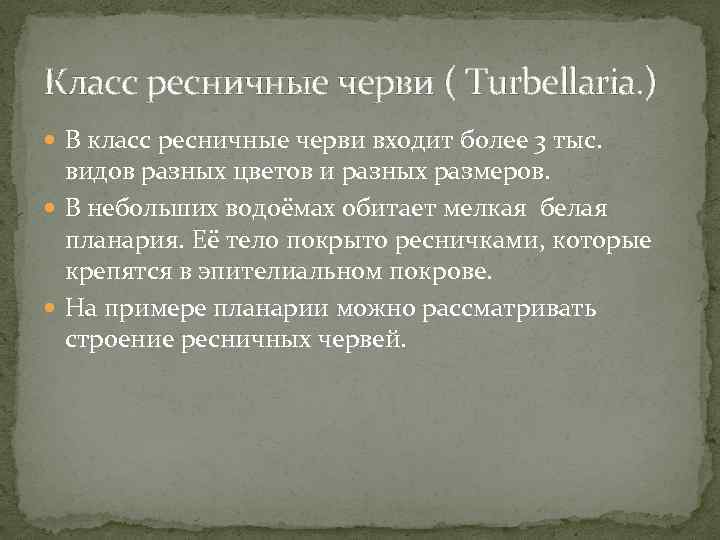 Класс ресничные черви ( Turbellaria.)

В класс ресничные черви входит более 3 тыс. видов разных цветов и разных размеров.

В небольших водоёмах обитает мелкая белая планария. Её тело покрыто ресничками, которые крепятся в эпителиальном покрове.

На примере планарии можно рассматривать строение ресничных червей.